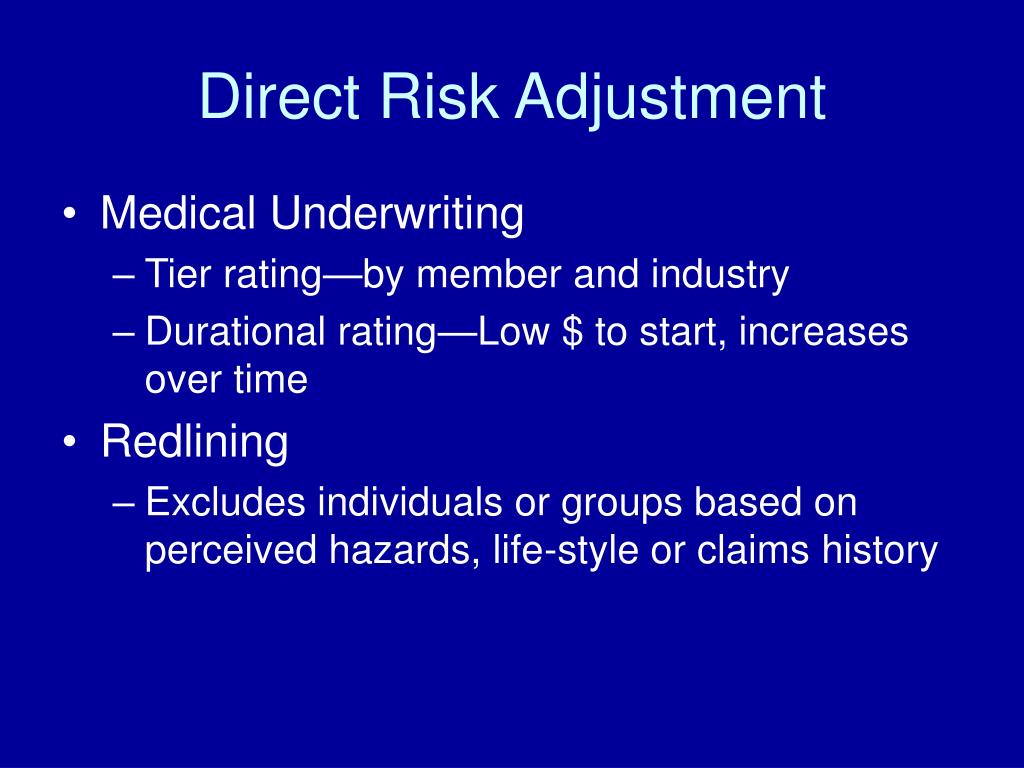 Direct Risk Adjustment

• Medical Underwriting
– Tier rating—by member and industry
– Durational rating—Low \$ to start, increases over time

• Redlining
– Excludes individuals or groups based on perceived hazards, life-style or claims history